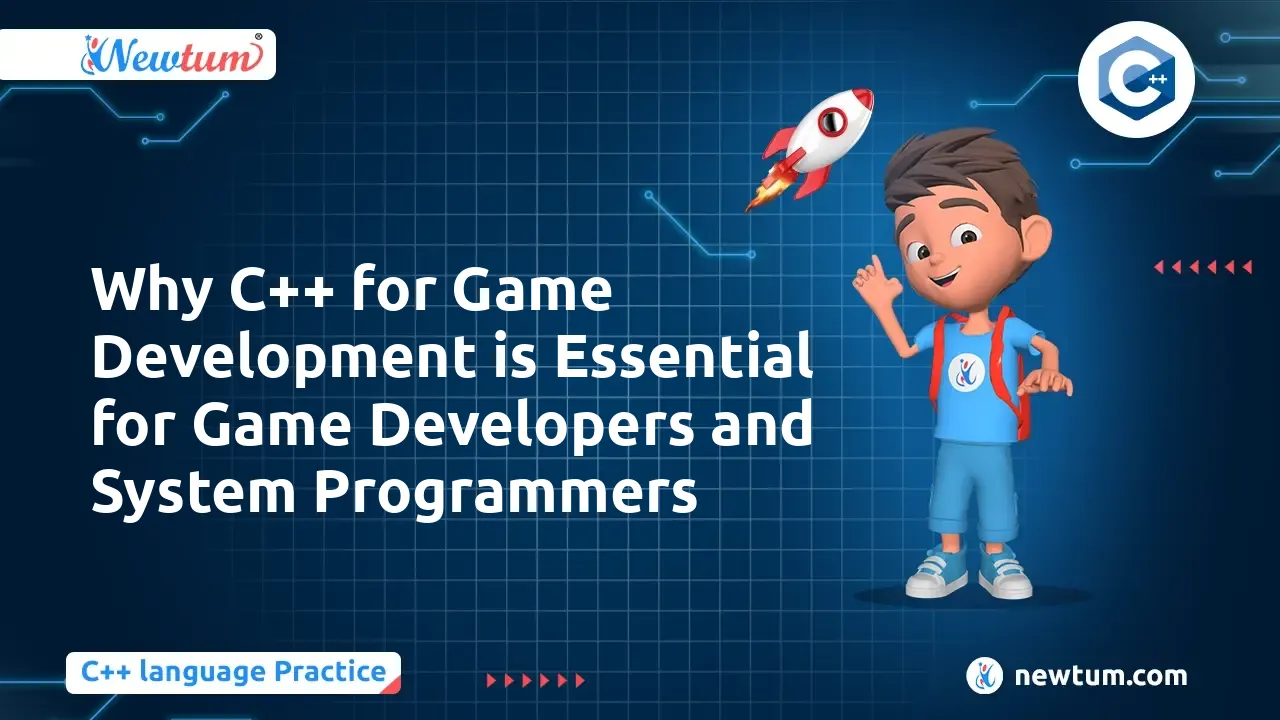 Newtum®

C++

Why C++ for Game Development is Essential for Game Developers and System Programmers

C++ language Practice

newtum.com